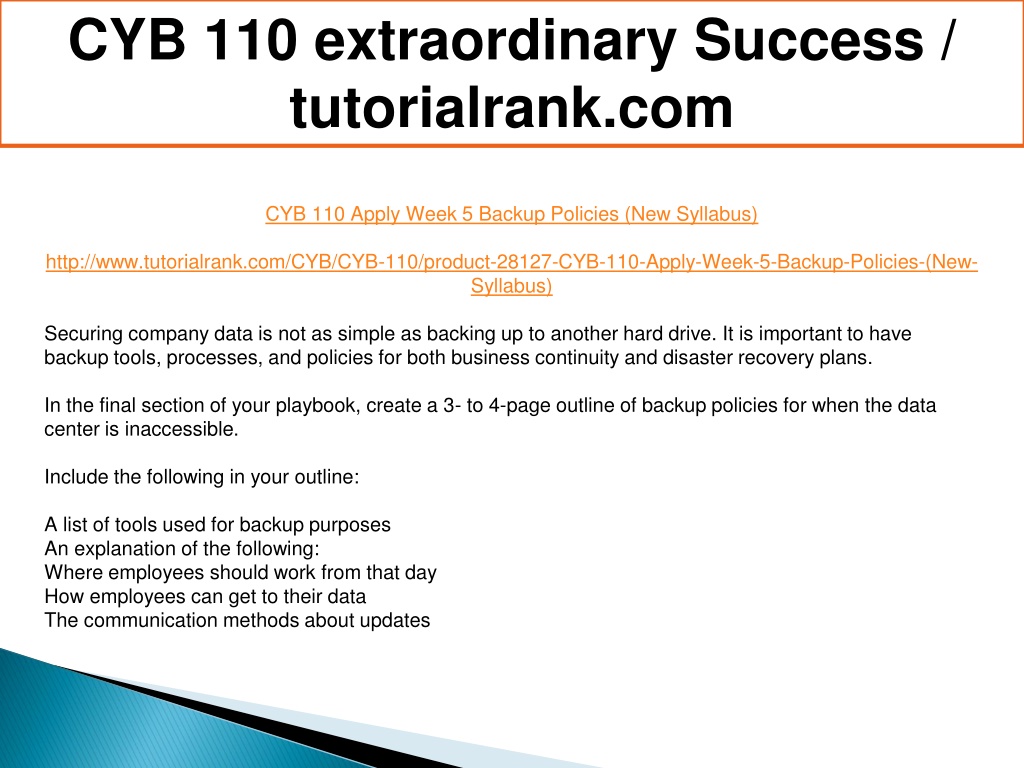 CYB 110 extraordinary Success / tutorialrank.com

CYB 110 Apply Week 5 Backup Policies (New Syllabus)

http://www.tutorialrank.com/CYB/CYB-110/product-28127-CYB-110-Apply-Week-5-Backup-Policies-(New-Syllabus)

Securing company data is not as simple as backing up to another hard drive. It is important to have backup tools, processes, and policies for both business continuity and disaster recovery plans.

In the final section of your playbook, create a 3- to 4-page outline of backup policies for when the data center is inaccessible.

Include the following in your outline:

A list of tools used for backup purposes
An explanation of the following:
Where employees should work from that day
How employees can get to their data
The communication methods about updates